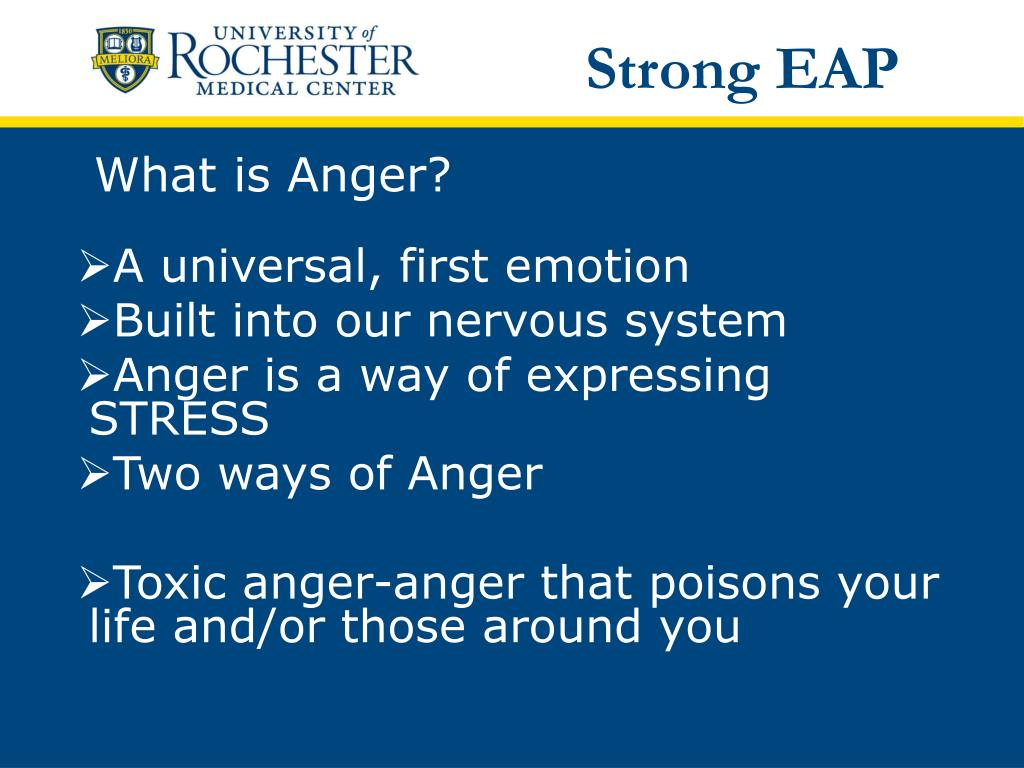 1850
MELIORA
UNIVERSITY of
ROCHESTER
MEDICAL CENTER

Strong EAP

What is Anger?

➢A universal, first emotion
➢Built into our nervous system
➢Anger is a way of expressing STRESS
➢Two ways of Anger

➢Toxic anger-anger that poisons your life and/or those around you